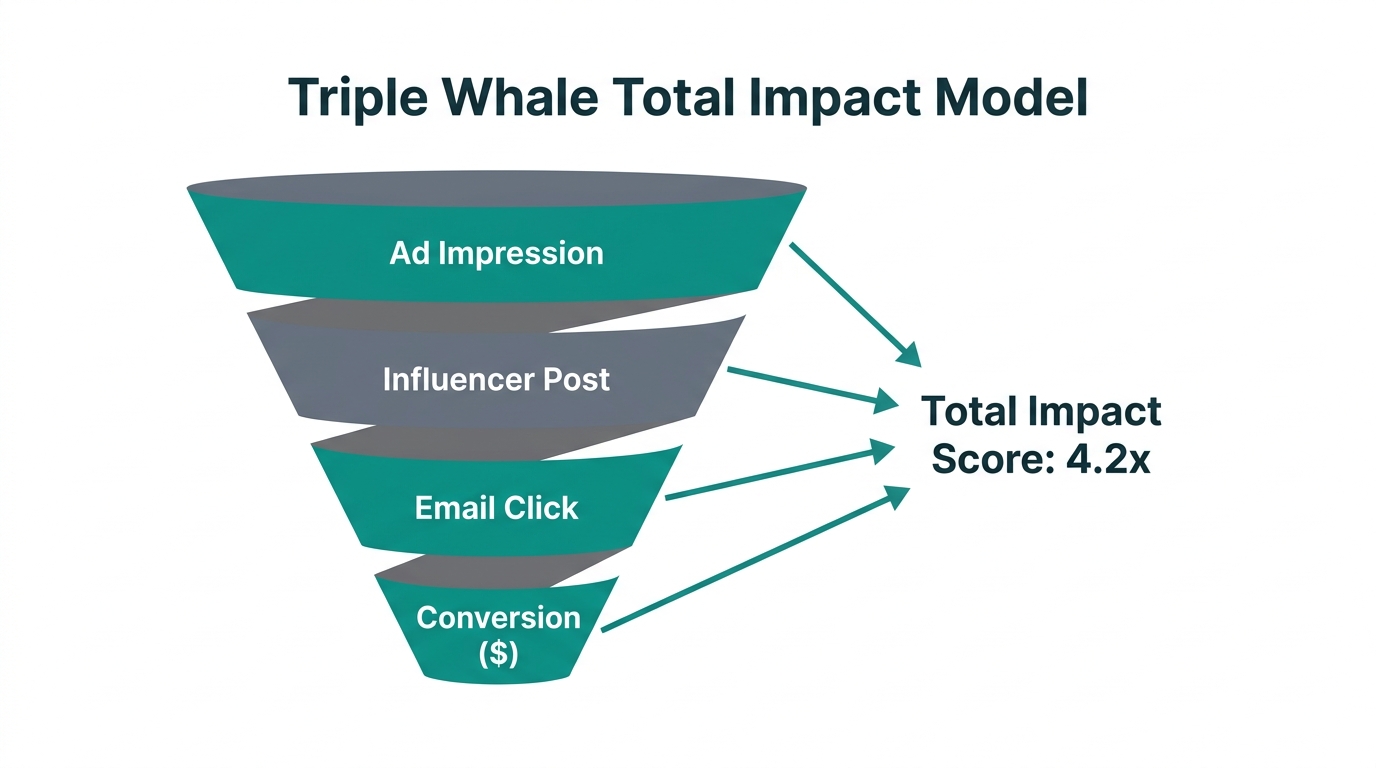 Triple Whale Total Impact Model

Ad Impression

Influencer Post

Email Click

Conversion ($)

Total Impact Score: 4.2x